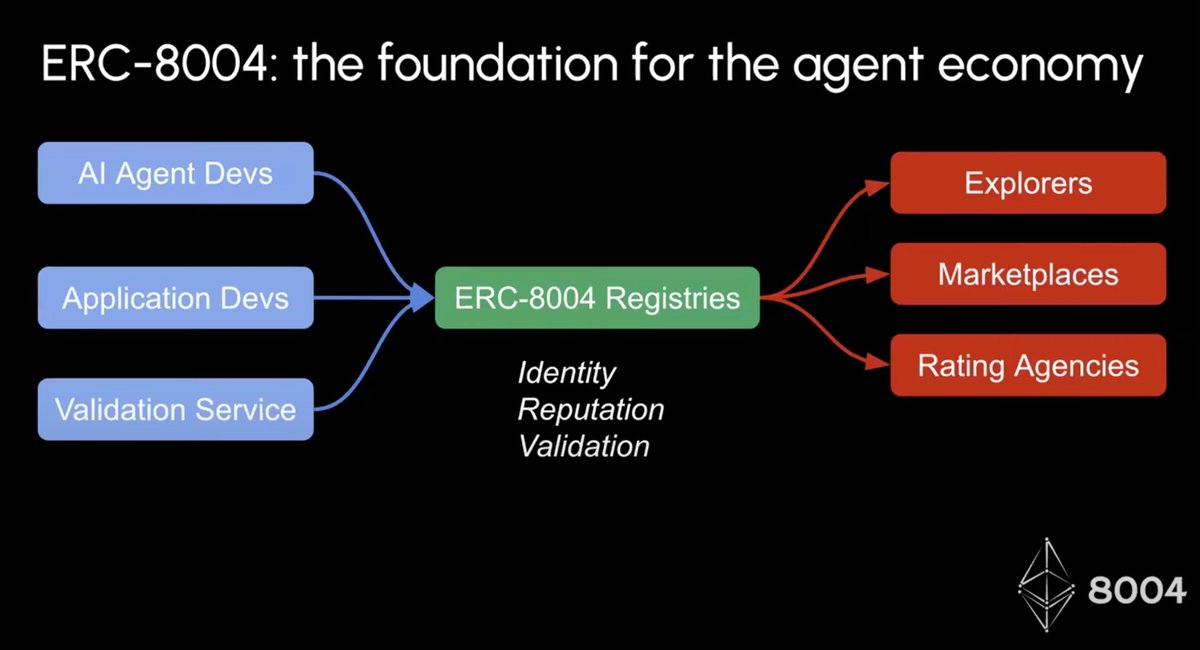 ERC-8004: the foundation for the agent economy

AI Agent Devs

Application Devs

Validation Service

ERC-8004 Registries

Identity
Reputation
Validation

Explorers

Marketplaces

Rating Agencies

8004